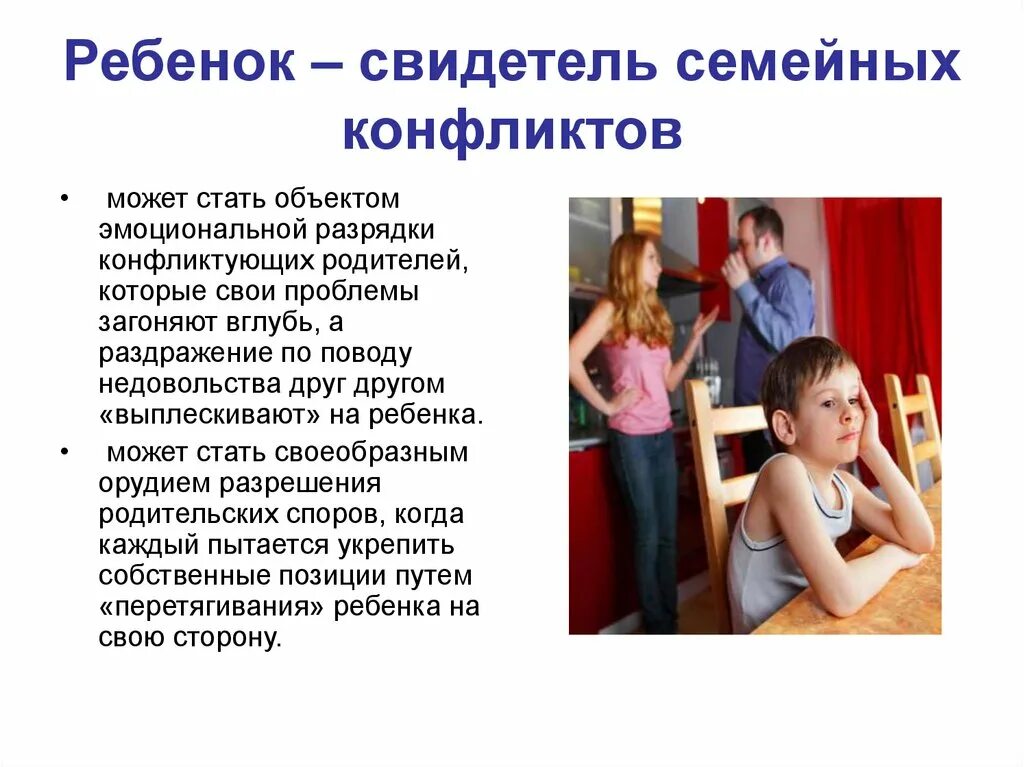 Ребенок – свидетель семейных конфликтов

• может стать объектом эмоциональной разрядки конфликтующих родителей, которые свои проблемы загоняют вглубь, а раздражение по поводу недовольства друг другом «выплескивают» на ребенка.

• может стать своеобразным орудием разрешения родительских споров, когда каждый пытается укрепить собственные позиции путем «перетягивания» ребенка на свою сторону.